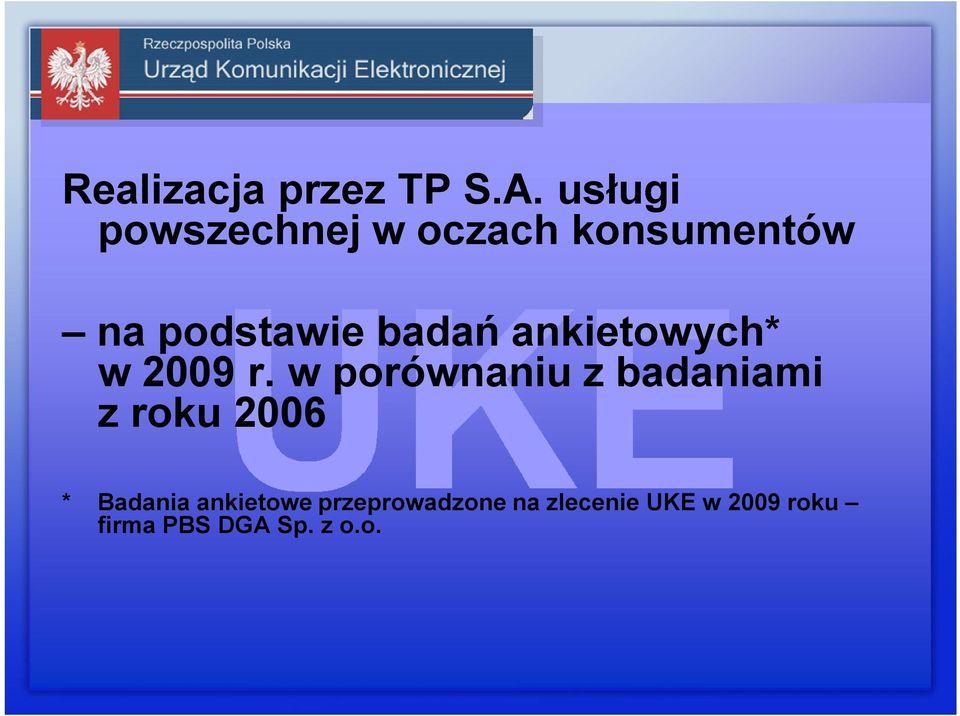 Rzeczpospolita Polska
Urząd Komunikacji Elektronicznej

Realizacja przez TP S.A. usługi powszechnej w oczach konsumentów

– na podstawie badań ankietowych* w 2009 r. w porównaniu z badaniami z roku 2006

UKE

* Badania ankietowe przeprowadzone na zlecenie UKE w 2009 roku – firma PBS DGA Sp. z o.o.